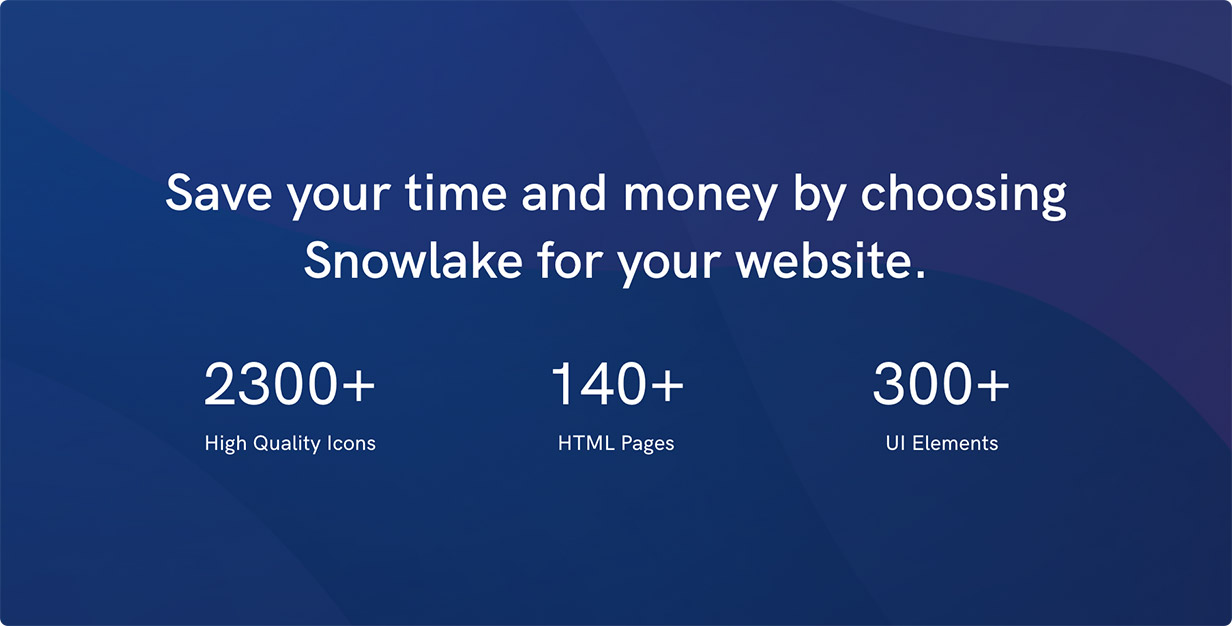 Save your time and money by choosing Snowlake for your website.

2300+
High Quality Icons

140+
HTML Pages

300+
UI Elements